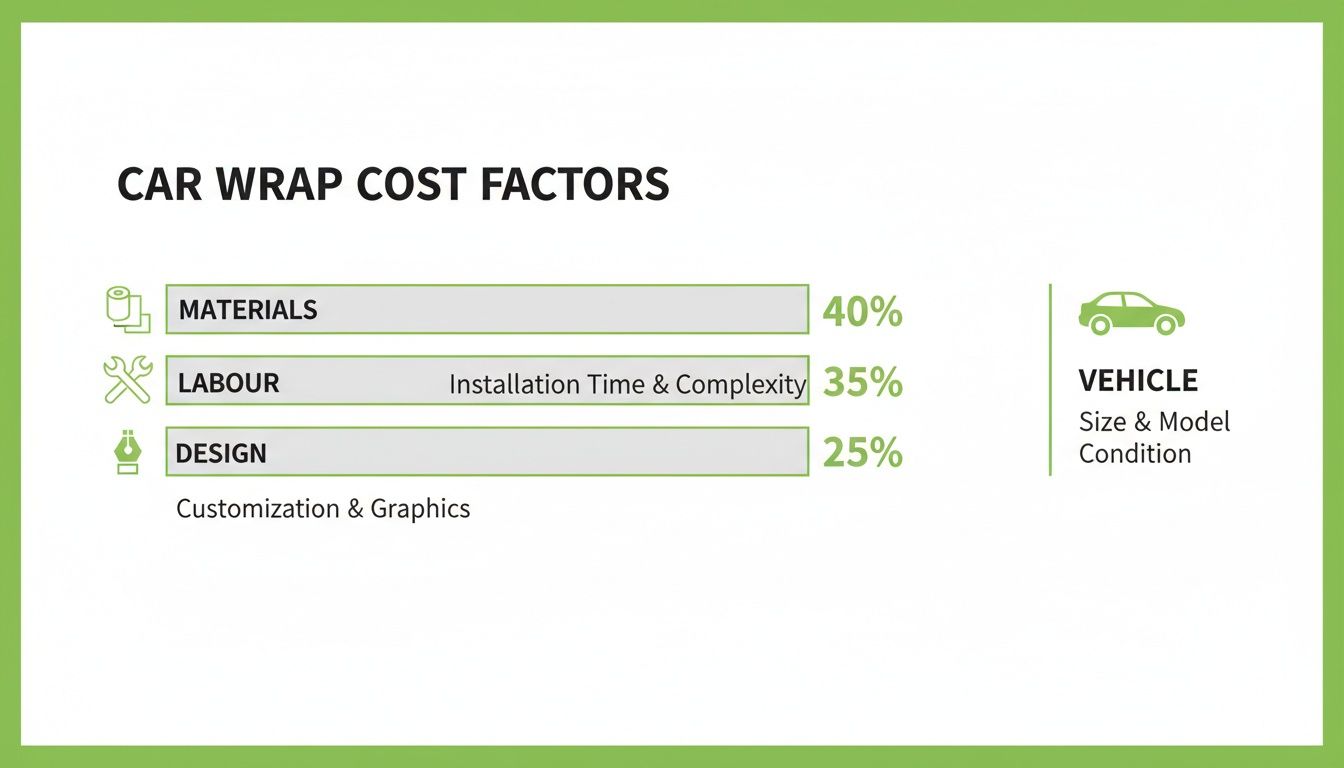 CAR WRAP COST FACTORS

MATERIALS 40%

LABOUR Installation Time & Complexity 35%

DESIGN 25%

Customization & Graphics

VEHICLE
Size & Model
Condition